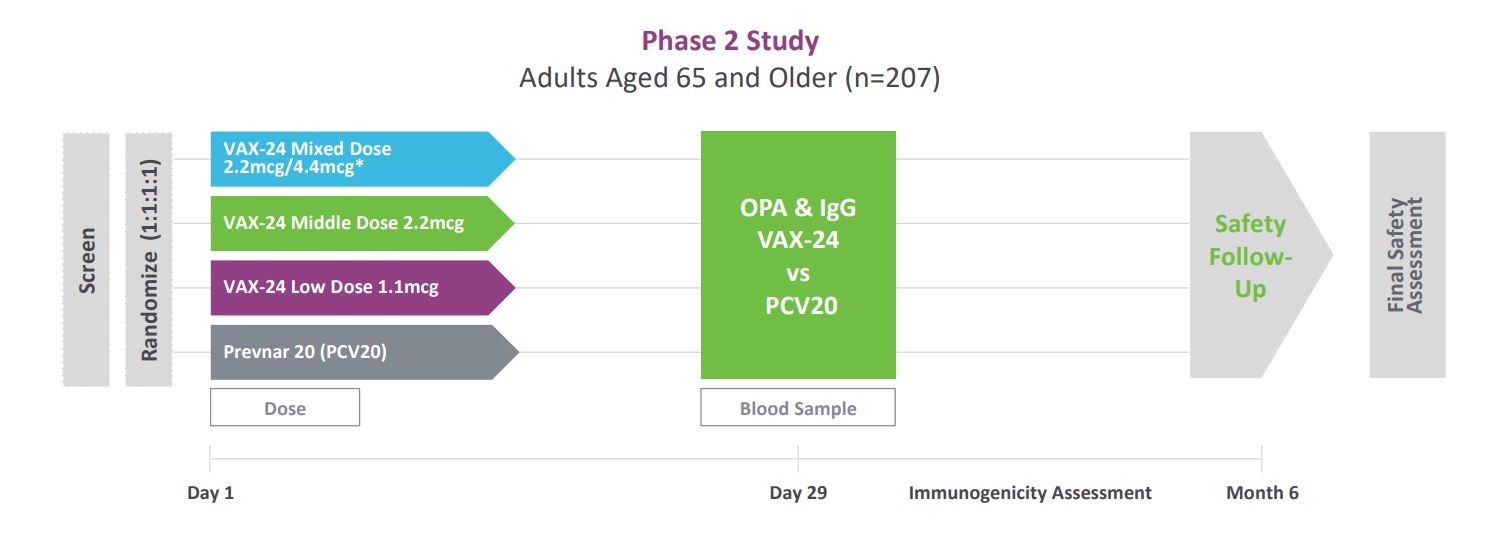 Phase 2 Study
Adults Aged 65 and Older (n=207)

Screen

Randomize (1:1:1:1)

VAX-24 Mixed Dose 2.2mcg/4.4mcg*

VAX-24 Middle Dose 2.2mcg

VAX-24 Low Dose 1.1mcg

Prevnar 20 (PCV20)

Dose

OPA & IgG VAX-24 vs PCV20

Blood Sample

Safety Follow-Up

Final Safety Assessment

Day 1

Day 29

Immunogenicity Assessment

Month 6